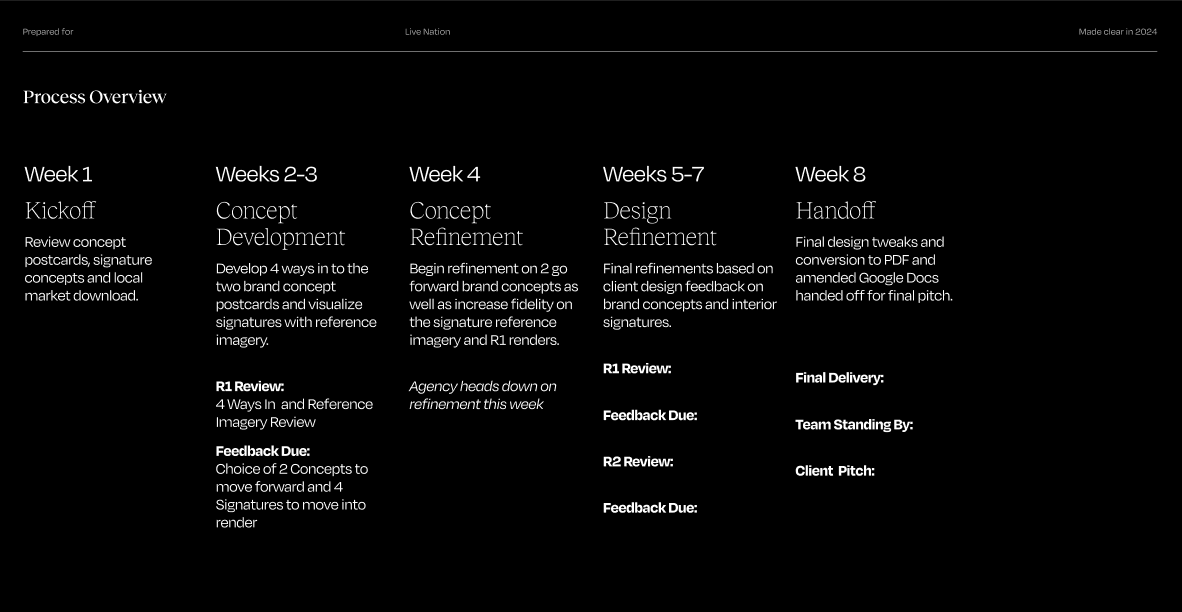 Prepared for

Live Nation

Made clear in 2024

Process Overview

Week 1

Kickoff

Review concept postcards, signature concepts and local market download.

Weeks 2-3

Concept Development

Develop 4 ways in to the two brand concept postcards and visualize signatures with reference imagery.

R1 Review:
4 Ways In and Reference Imagery Review

Feedback Due:
Choice of 2 Concepts to move forward and 4 Signatures to move into render

Week 4

Concept Refinement

Begin refinement on 2 go forward brand concepts as well as increase fidelity on the signature reference imagery and R1 renders.

Agency heads down on refinement this week

Weeks 5-7

Design Refinement

Final refinements based on client design feedback on brand concepts and interior signatures.

R1 Review:

Feedback Due:

R2 Review:

Feedback Due:

Week 8

Handoff

Final design tweaks and conversion to PDF and amended Google Docs handed off for final pitch.

Final Delivery:

Team Standing By:

Client Pitch: